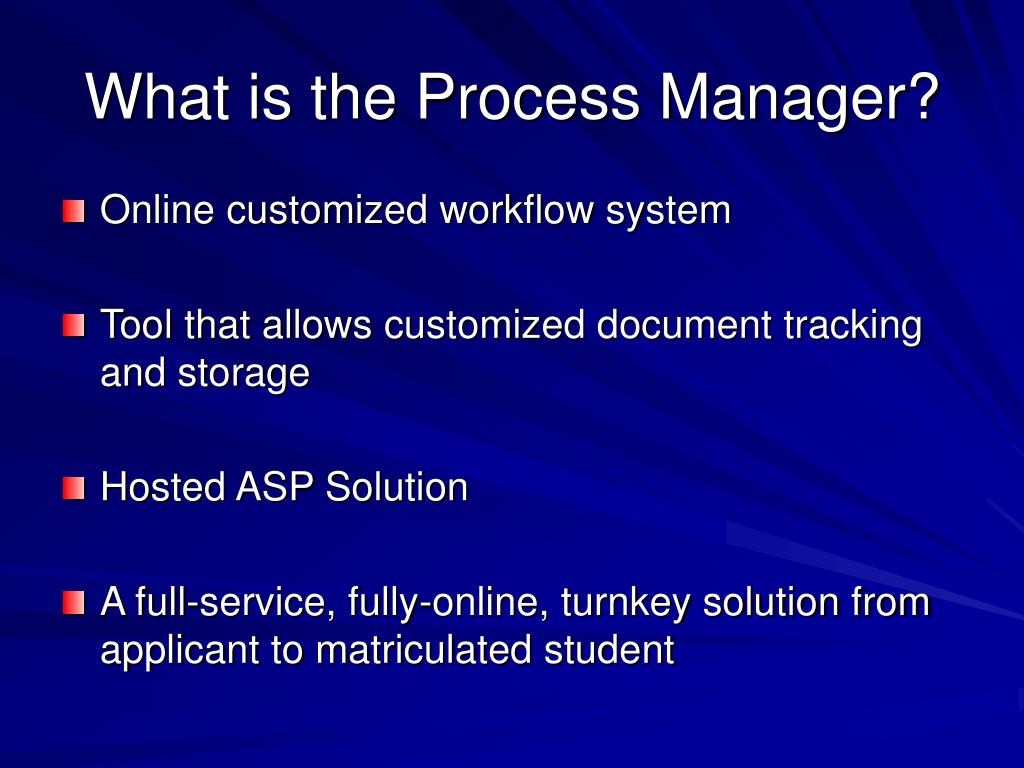 What is the Process Manager?

Online customized workflow system

Tool that allows customized document tracking and storage

Hosted ASP Solution

A full-service, fully-online, turnkey solution from applicant to matriculated student